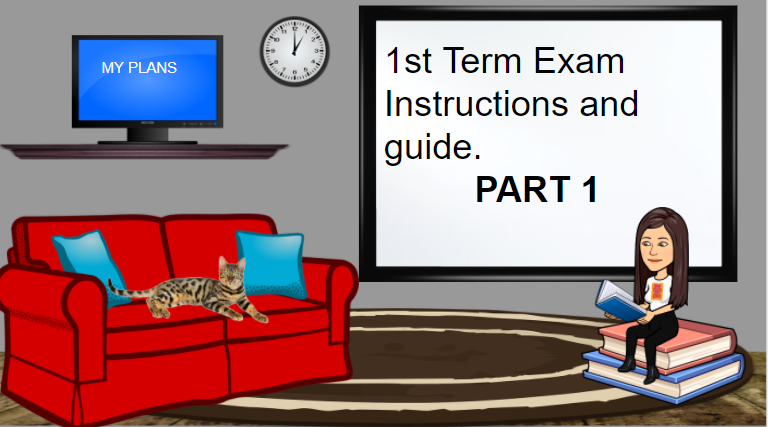 MY PLANS

1st Term Exam Instructions and guide.

PART 1